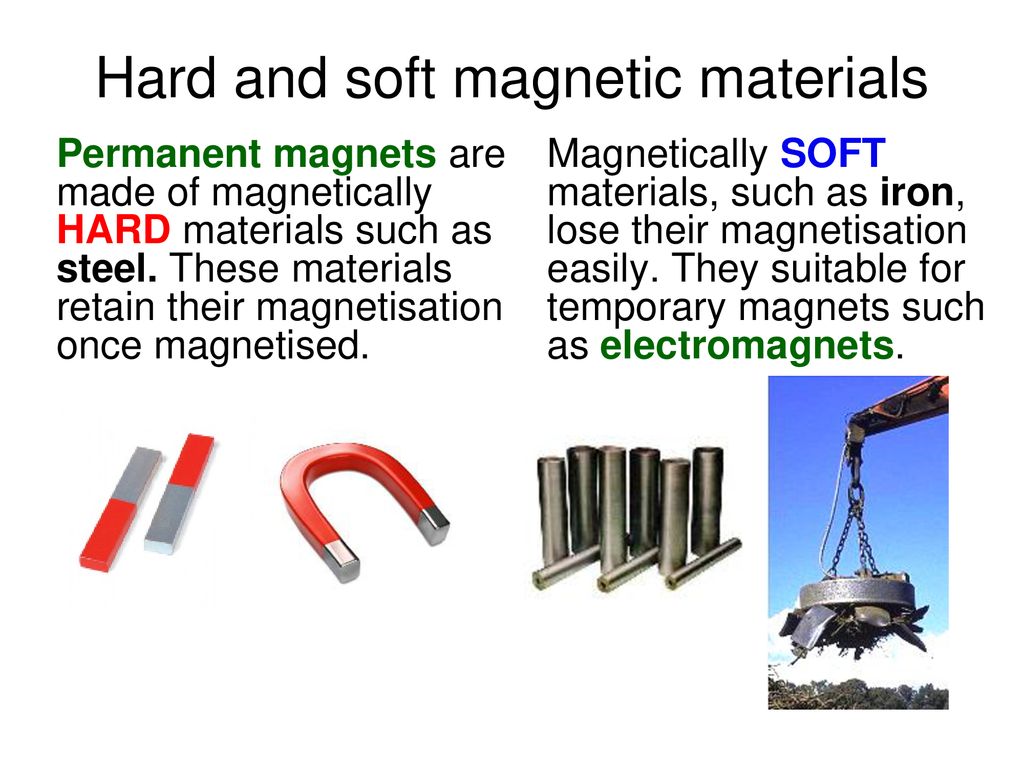 Hard and soft magnetic materials

Permanent magnets are made of magnetically HARD materials such as steel. These materials retain their magnetisation once magnetised.

Magnetically SOFT materials, such as iron, lose their magnetisation easily. They suitable for temporary magnets such as electromagnets.